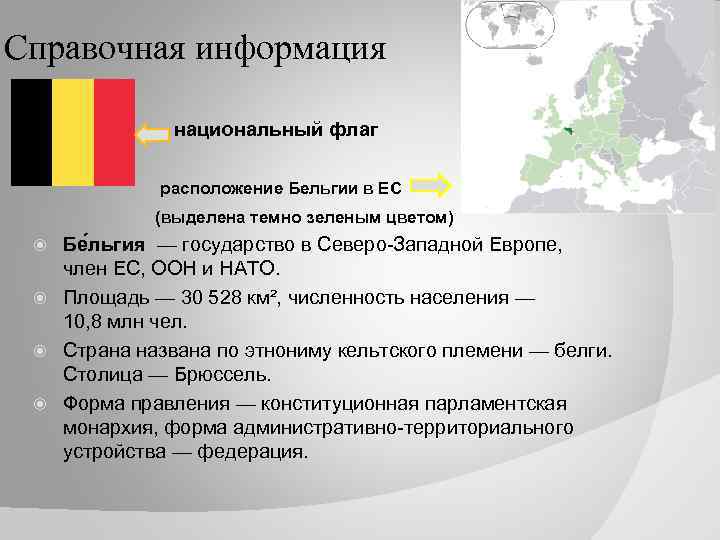 Справочная информация

национальный флаг

расположение Бельгии в ЕС

(выделена темно зеленым цветом)

Бе́льгия — государство в Северо-Западной Европе, член ЕС, ООН и НАТО.

Площадь — 30 528 км², численность населения — 10,8 млн чел.

Страна названа по этнониму кельтского племени — белги. Столица — Брюссель.

Форма правления — конституционная парламентская монархия, форма административно-территориального устройства — федерация.